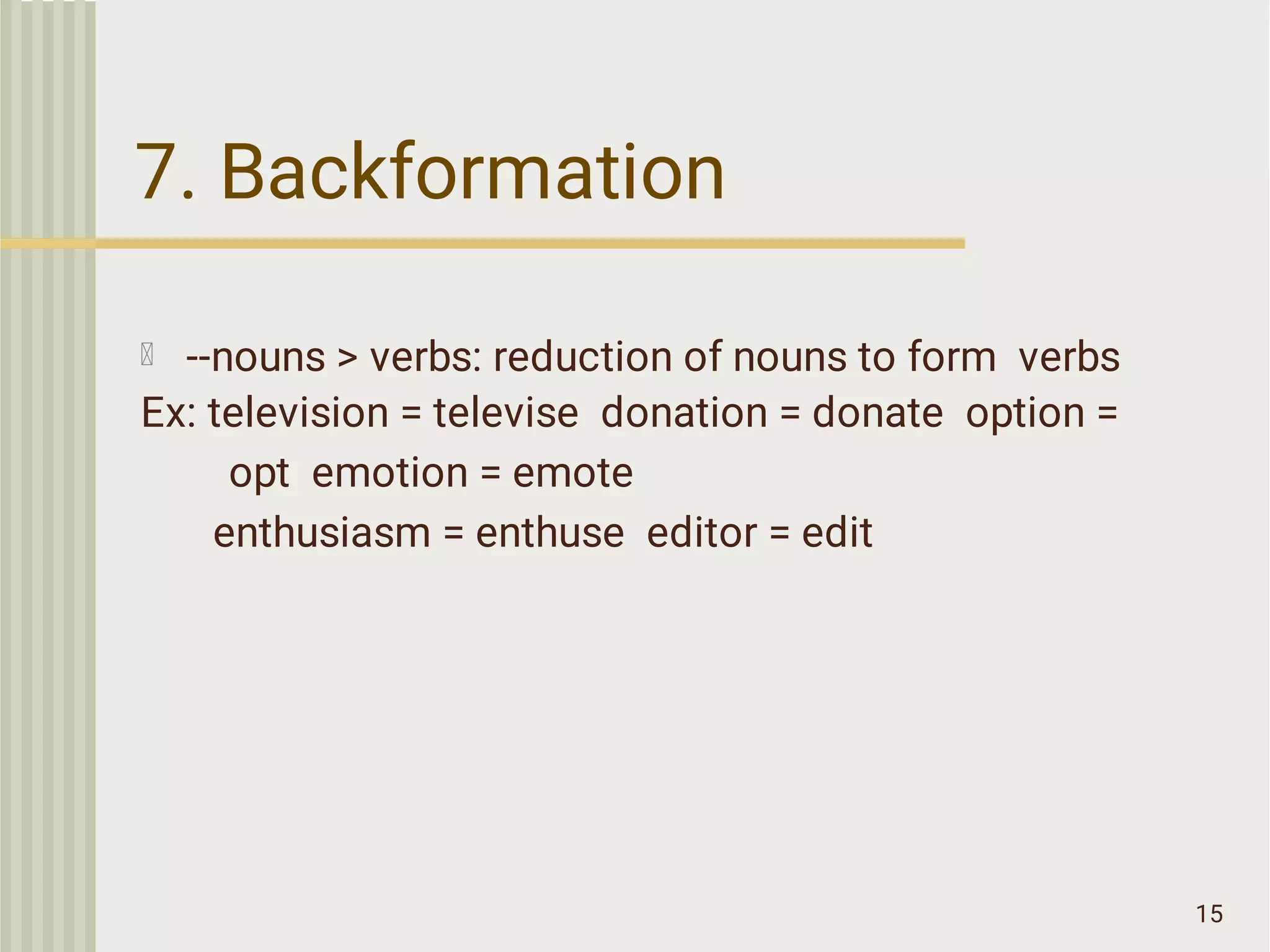 7. Backformation

--nouns > verbs: reduction of nouns to form verbs
Ex: television = televise donation = donate option = opt emotion = emote
enthusiasm = enthuse editor = edit

15